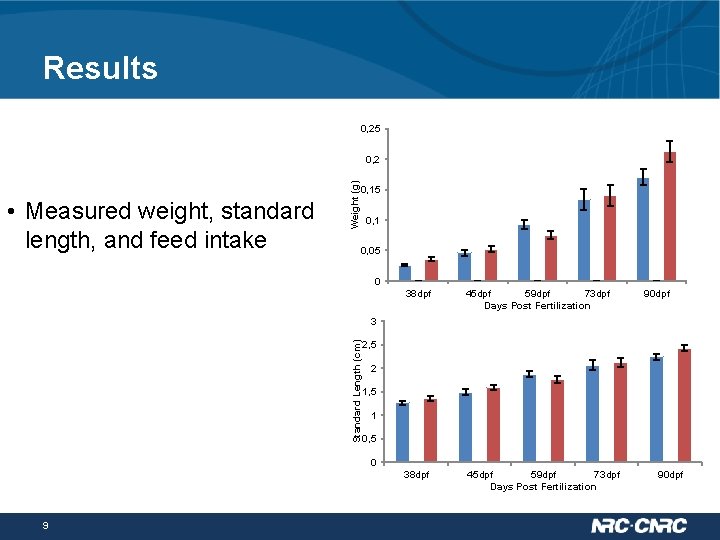 Results

• Measured weight, standard length, and feed intake

Weight (g)
0,25
0,2
0,15
0,1
0,05
0
38dpf 45dpf 59dpf 73dpf 90dpf
Days Post Fertilization

Standard Length (cm)
3
2,5
2
1,5
1
0,5
0
38dpf 45dpf 59dpf 73dpf 90dpf
Days Post Fertilization

9

NRC·CNRC